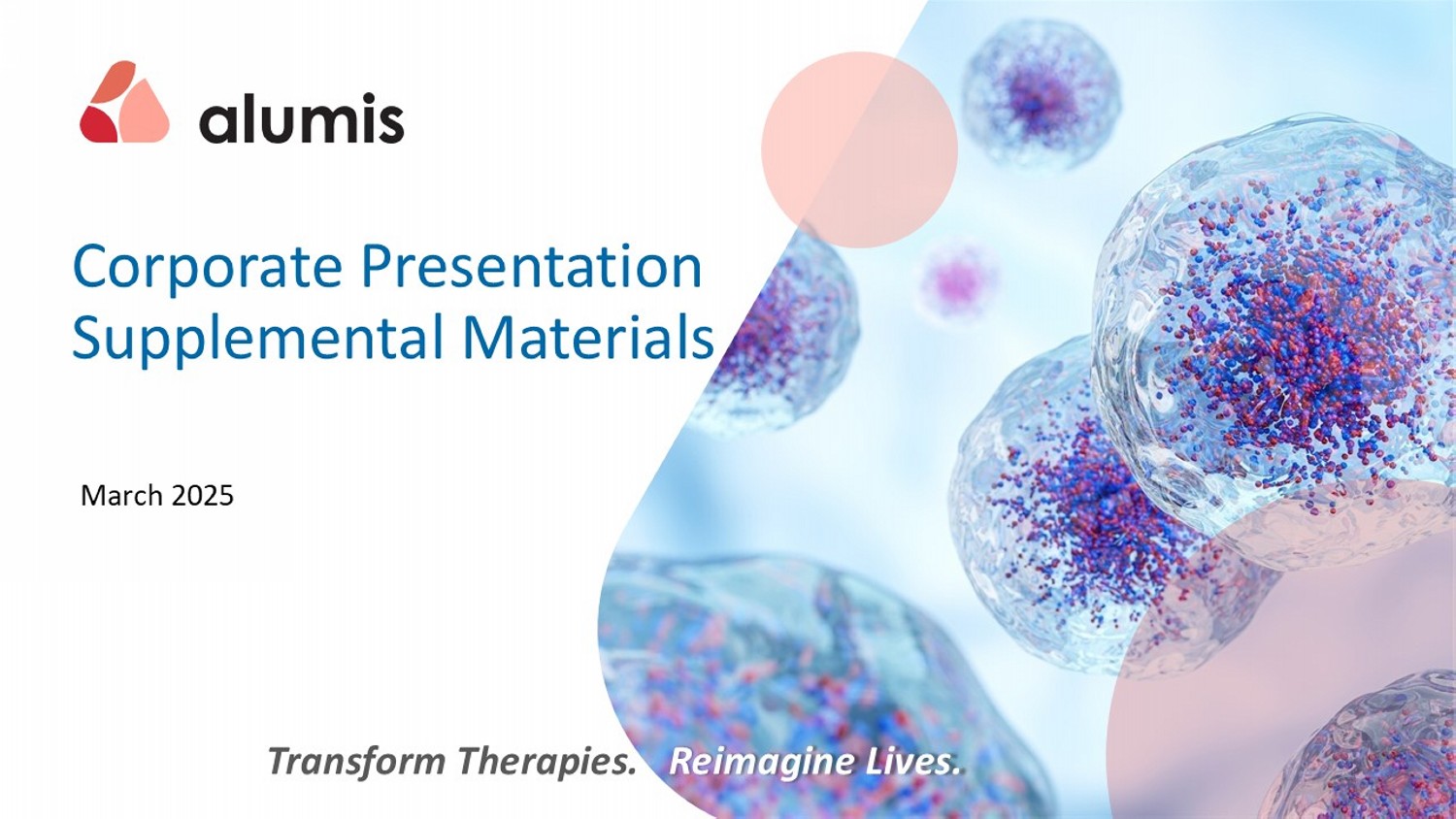 alumis

Corporate Presentation Supplemental Materials

March 2025

Transform Therapies. Reimagine Lives.